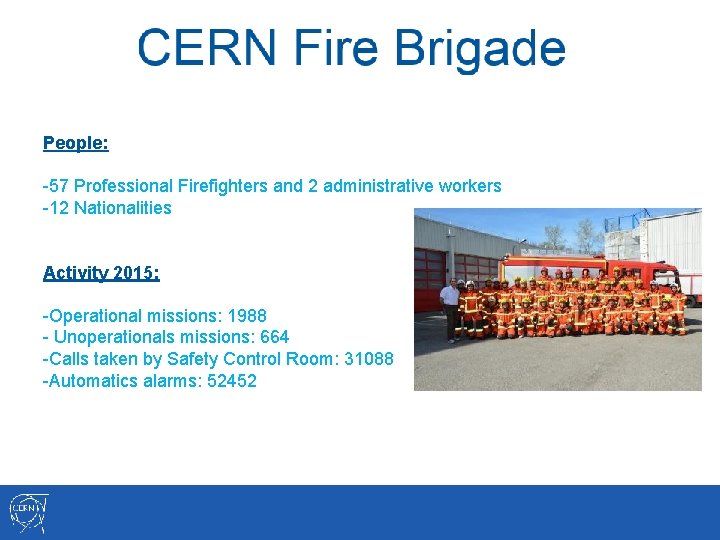 CERN Fire Brigade

People:

-57 Professional Firefighters and 2 administrative workers
-12 Nationalities

Activity 2015:

-Operational missions: 1988
- Unoperationals missions: 664
-Calls taken by Safety Control Room: 31088
-Automatics alarms: 52452

CERN